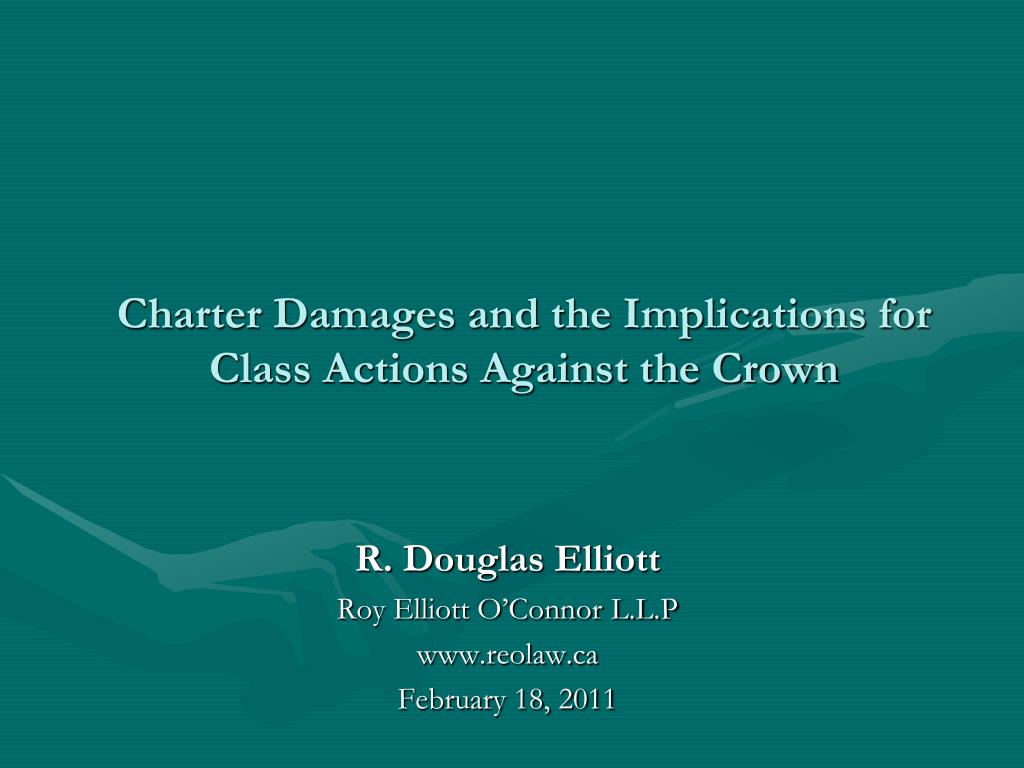 Charter Damages and the Implications for Class Actions Against the Crown

R. Douglas Elliott
Roy Elliott O’Connor L.L.P
www.reolaw.ca
February 18, 2011